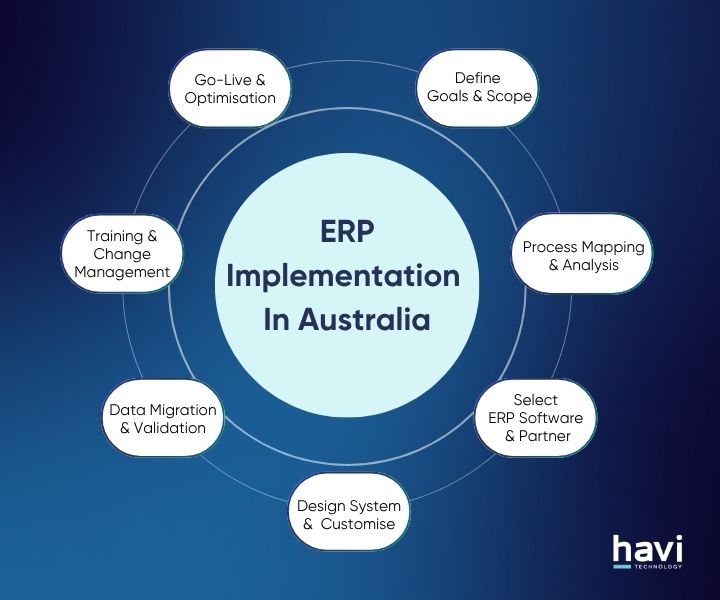 ERP Implementation In Australia

Define Goals & Scope

Process Mapping & Analysis

Select ERP Software & Partner

Design System & Customise

Data Migration & Validation

Training & Change Management

Go-Live & Optimisation

havi
TECHNOLOGY